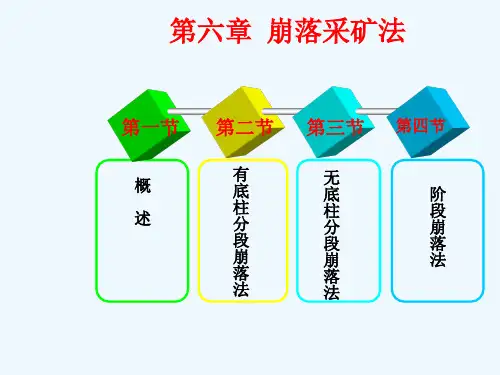 第六章 崩落采矿法

第一节

第二节

第三节

第四节

概述

有底柱分段崩落法

无底柱分段崩落法

阶段崩落法